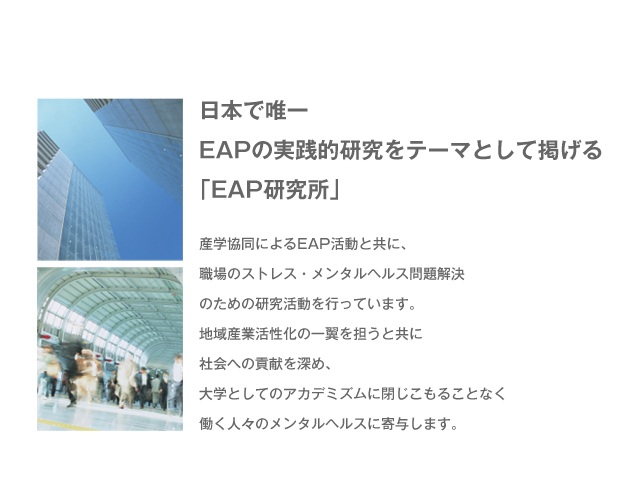 日本で唯一
EAPの実践的研究をテーマとして掲げる
「EAP研究所」

産学協同によるEAP活動と共に、
職場のストレス・メンタルヘルス問題解決
のための研究活動を行っています。
地域産業活性化の一翼を担うと共に
社会への貢献を深め、
大学としてのアカデミズムに閉じこもることなく
働く人々のメンタルヘルスに寄与します。